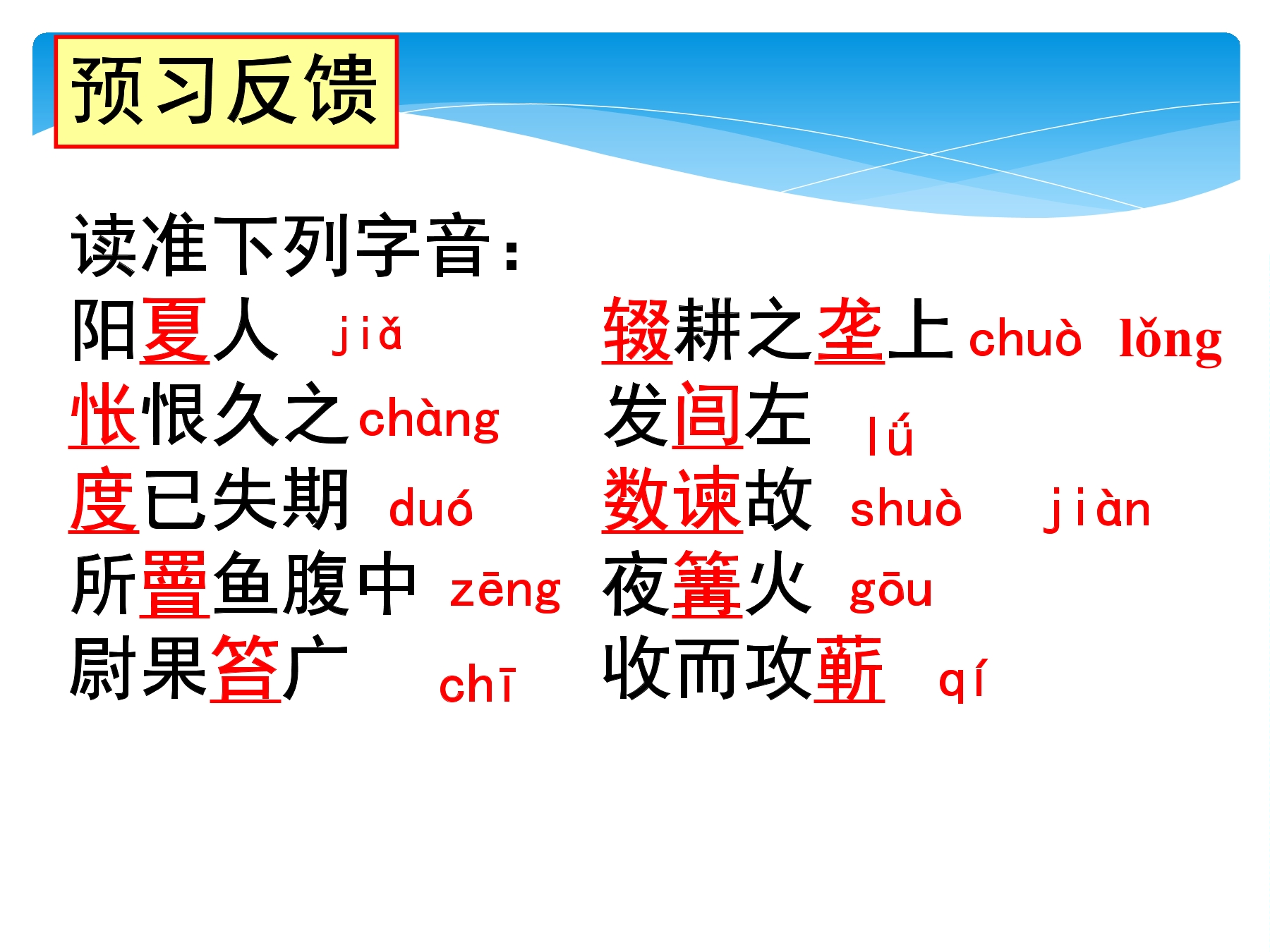 预习反馈

读准下列字音：

阳夏人 jiǎ

怅恨久之 chàng

度已失期 duó

所罾鱼腹中 zēng

尉果笞广 chī

辍耕之垄上 chuò lǒng

发闾左 lǘ

数谏故 shuò jiàn

夜篝火 gōu

收而攻蕲 qí